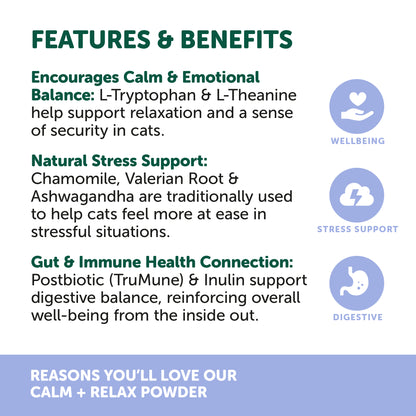 FEATURES & BENEFITS

Encourages Calm & Emotional Balance: L-Tryptophan & L-Theanine help support relaxation and a sense of security in cats.

WELLBEING

Natural Stress Support: Chamomile, Valerian Root & Ashwagandha are traditionally used to help cats feel more at ease in stressful situations.

STRESS SUPPORT

Gut & Immune Health Connection: Postbiotic (TruMune) & Inulin support digestive balance, reinforcing overall well-being from the inside out.

DIGESTIVE

REASONS YOU'LL LOVE OUR CALM + RELAX POWDER